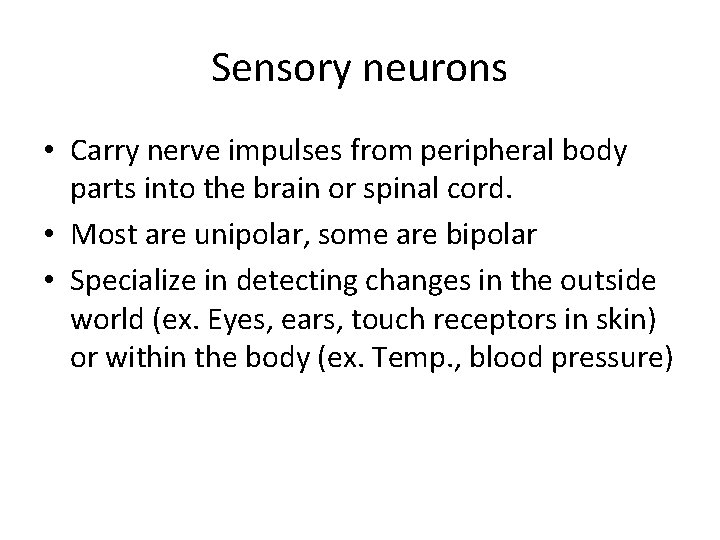 Sensory neurons

• Carry nerve impulses from peripheral body parts into the brain or spinal cord.
• Most are unipolar, some are bipolar
• Specialize in detecting changes in the outside world (ex. Eyes, ears, touch receptors in skin) or within the body (ex. Temp., blood pressure)